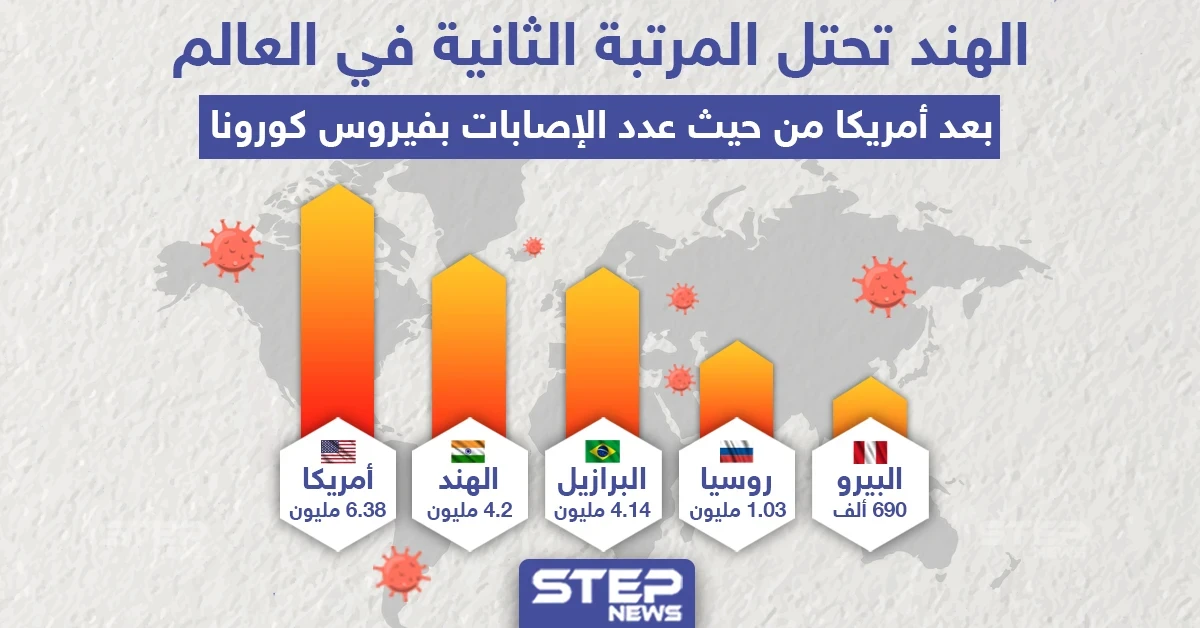 الهند تحتل المرتبة الثانية في العالم

بعد أمريكا من حيث عدد الإصابات بفيروس كورونا

أمريكا
6.38 مليون

الهند
4.2 مليون

البرازيل
4.14 مليون

روسيا
1.03 مليون

البيرو
690 ألف

STEP NEWS